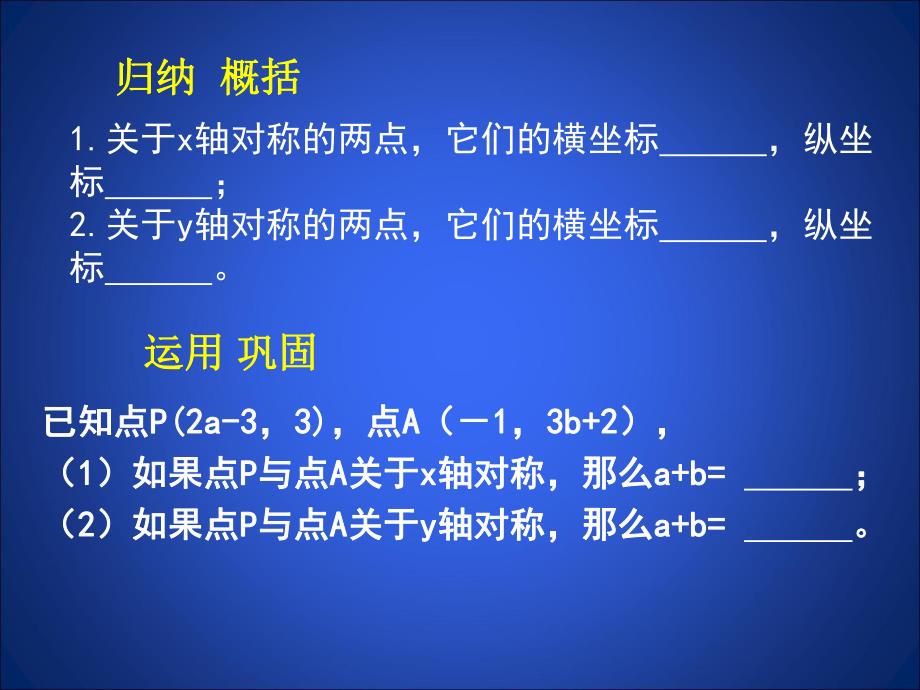 归纳 概括

1.关于x轴对称的两点，它们的横坐标______，纵坐标______；
2.关于y轴对称的两点，它们的横坐标______，纵坐标______。

运用 巩固

已知点P(2a-3，3)，点A（－1，3b+2），
（1）如果点P与点A关于x轴对称，那么a+b= ______；
（2）如果点P与点A关于y轴对称，那么a+b= ______。